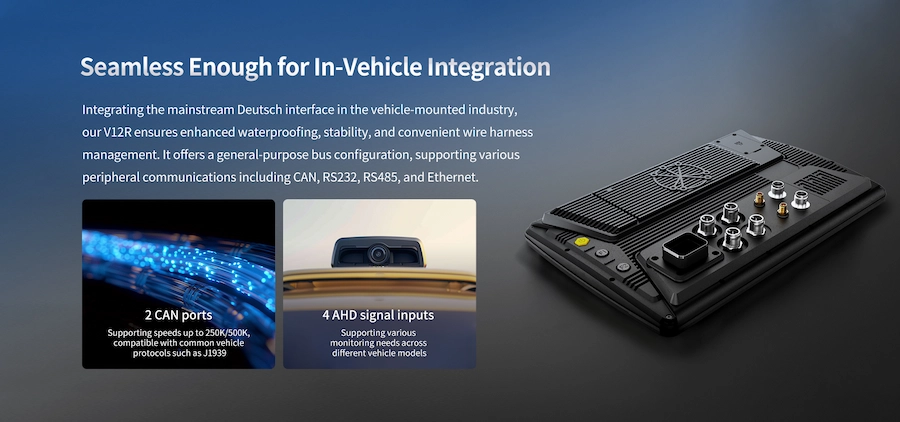 Seamless Enough for In-Vehicle Integration

Integrating the mainstream Deutsch interface in the vehicle-mounted industry, our V12R ensures enhanced waterproofing, stability, and convenient wire harness management. It offers a general-purpose bus configuration, supporting various peripheral communications including CAN, RS232, RS485, and Ethernet.

2 CAN ports

Supporting speeds up to 250K/500K, compatible with common vehicle protocols such as J1939

4 AHD signal inputs

Supporting various monitoring needs across different vehicle models